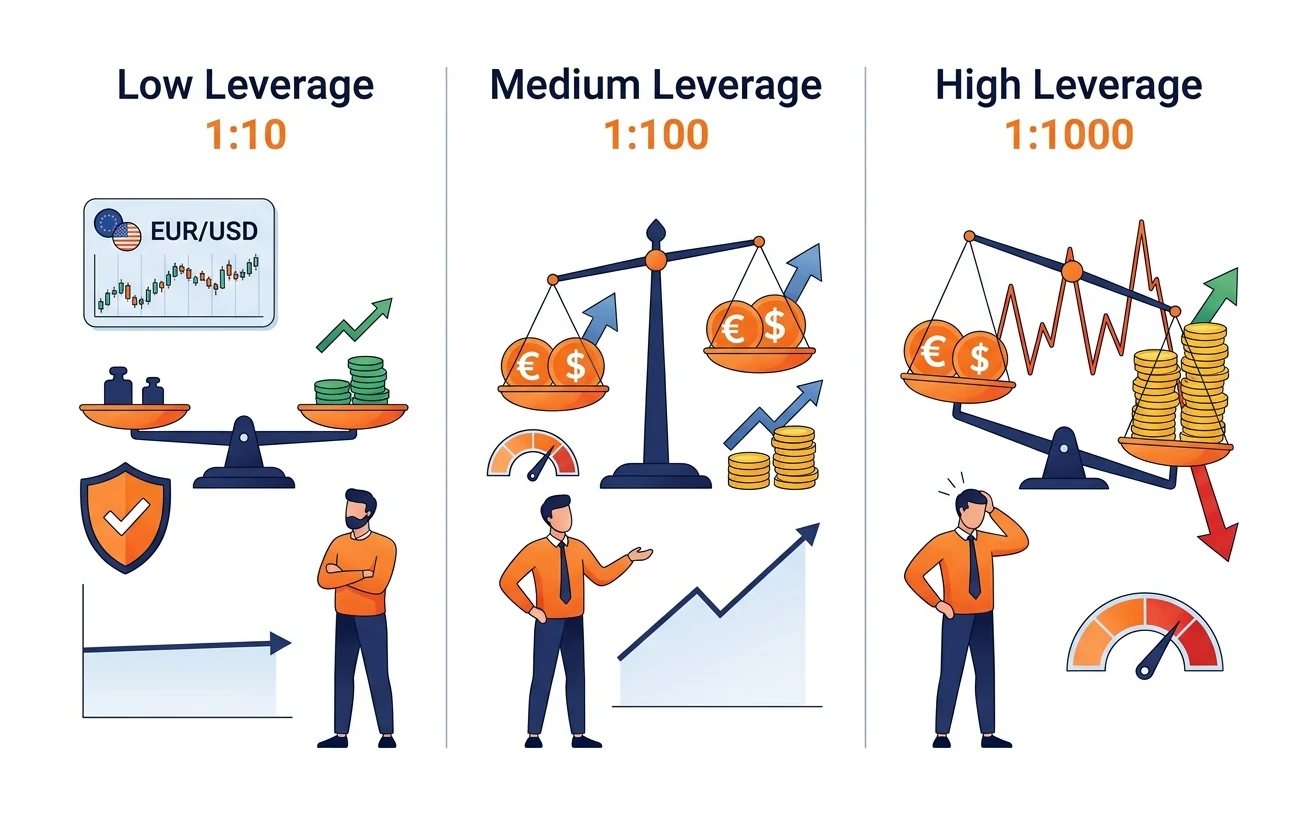 Low Leverage
1:10

EUR/USD

Medium Leverage
1:100

€ $

€ $

High Leverage
1:1000

€ $